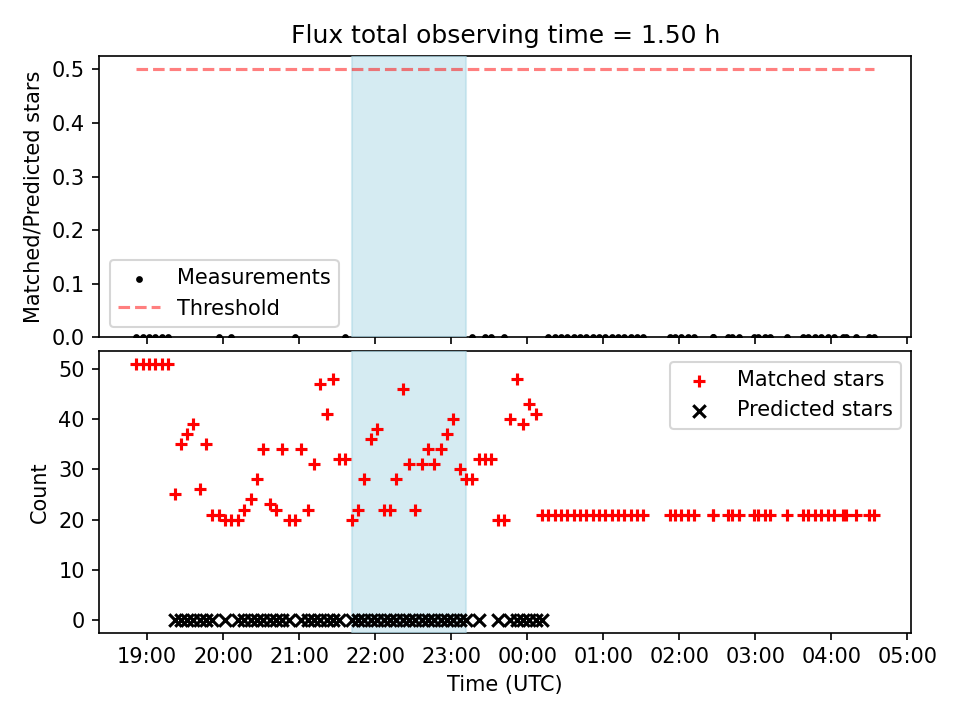 Flux total observing time = 1.50 h

Matched/Predicted stars

0.5
0.4
0.3
0.2
0.1
0.0

Measurements
Threshold

Count

50
40
30
20
10
0

Matched stars
Predicted stars

19:00
20:00
21:00
22:00
23:00
00:00
01:00
02:00
03:00
04:00
05:00

Time (UTC)